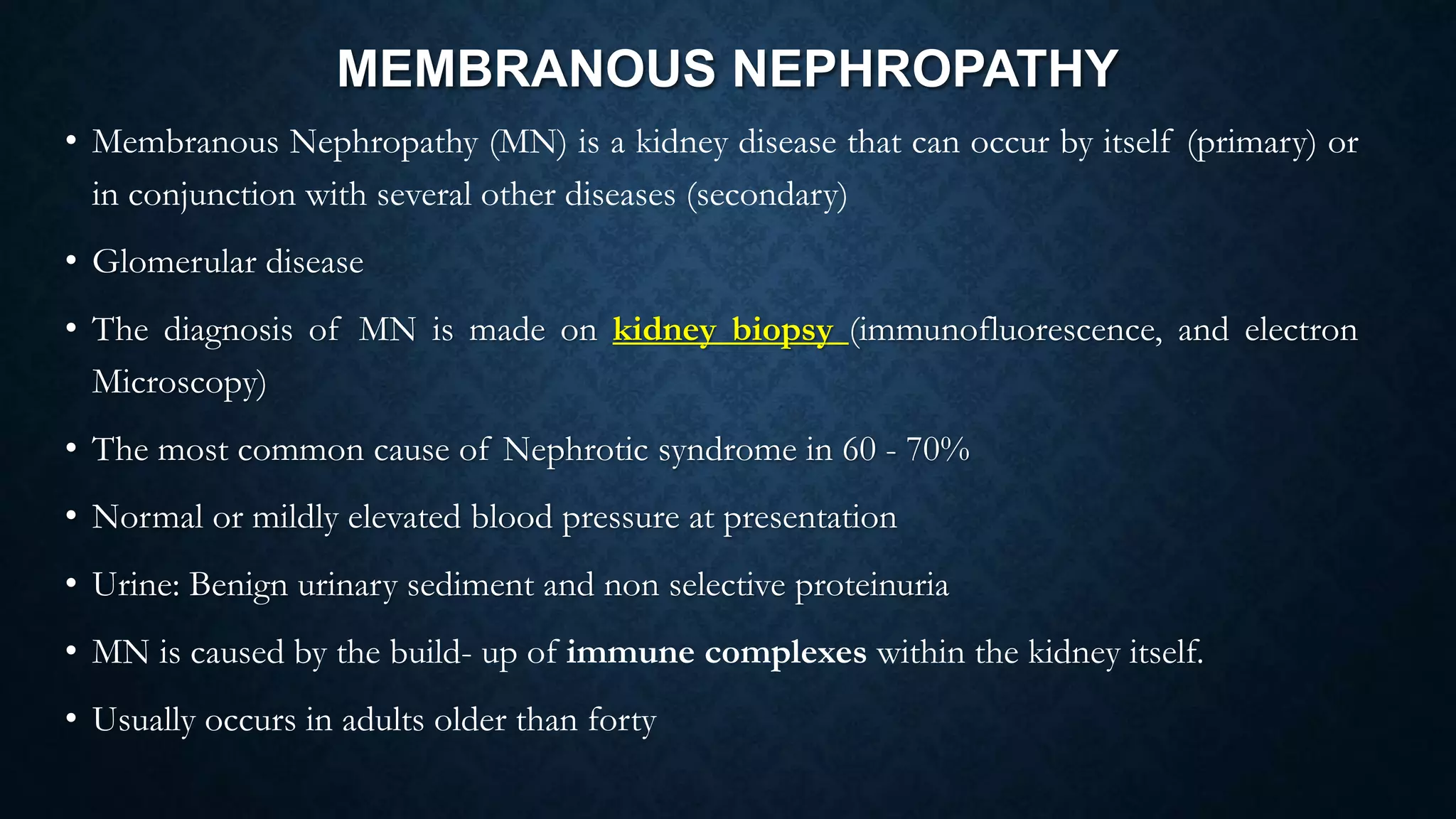 MEMBRANOUS NEPHROPATHY

• Membranous Nephropathy (MN) is a kidney disease that can occur by itself (primary) or in conjunction with several other diseases (secondary)

• Glomerular disease

• The diagnosis of MN is made on kidney biopsy (immunofluorescence, and electron Microscopy)

• The most common cause of Nephrotic syndrome in 60 - 70%

• Normal or mildly elevated blood pressure at presentation

• Urine: Benign urinary sediment and non selective proteinuria

• MN is caused by the build- up of immune complexes within the kidney itself.

• Usually occurs in adults older than forty